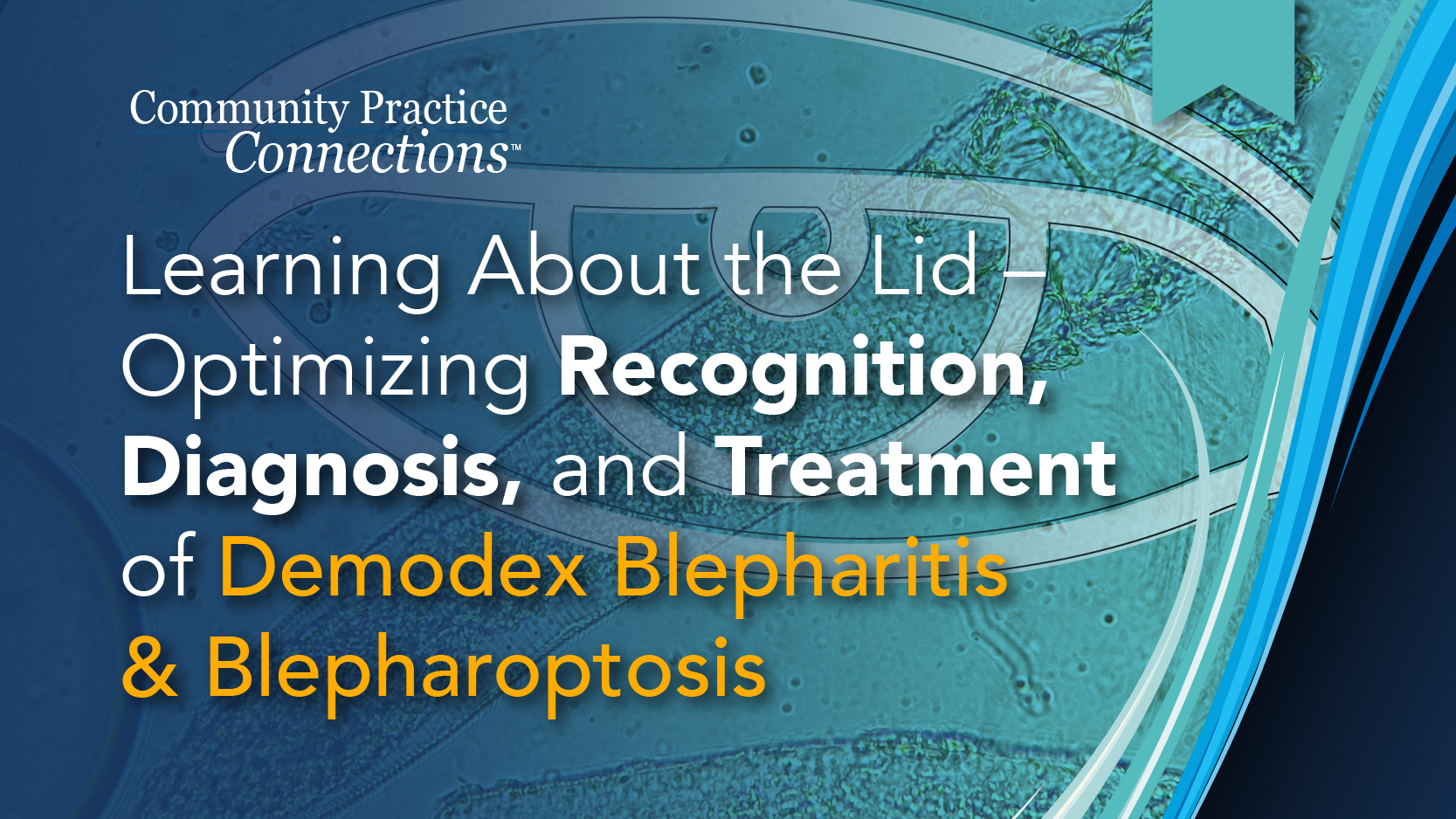 Community Practice
Connections™

Learning About the Lid – Optimizing Recognition, Diagnosis, and Treatment of Demodex Blepharitis & Blepharoptosis